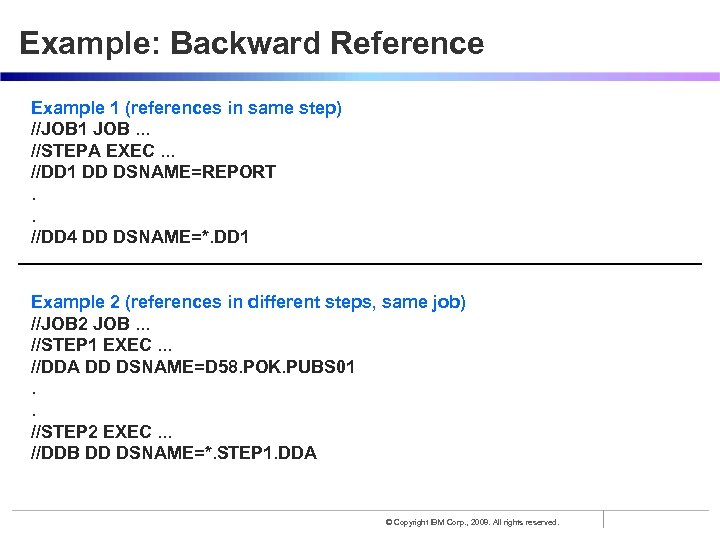 Example: Backward Reference

Example 1 (references in same step)
//JOB1 JOB ...
//STEPA EXEC ...
//DD1 DD DSNAME=REPORT
.
.
//DD4 DD DSNAME=*.DD1

Example 2 (references in different steps, same job)
//JOB2 JOB ...
//STEP1 EXEC ...
//DDA DD DSNAME=D58.POK.PUBS01
.
.
//STEP2 EXEC ...
//DDB DD DSNAME=*.STEP1.DDA

© Copyright IBM Corp., 2009. All rights reserved.